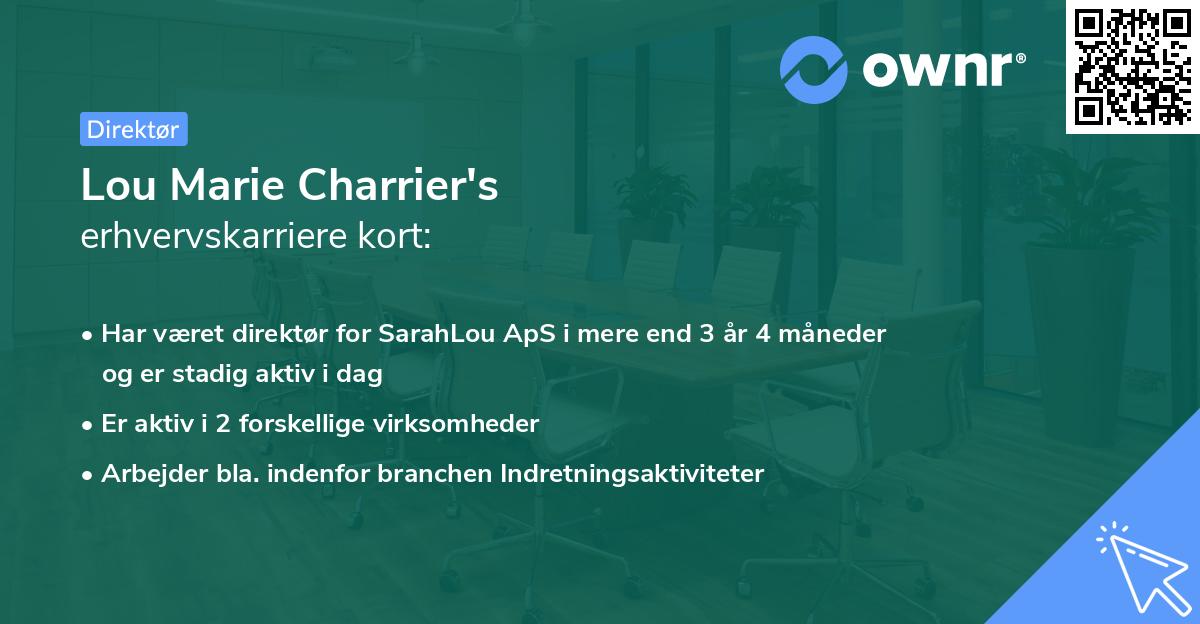 ownr®

Direktør

Lou Marie Charrier's
erhvervskarriere kort:

• Har været direktør for SarahLou ApS i mere end 3 år 4 måneder og er stadig aktiv i dag
• Er aktiv i 2 forskellige virksomheder
• Arbejder bla. indenfor branchen Indretningsaktiviteter